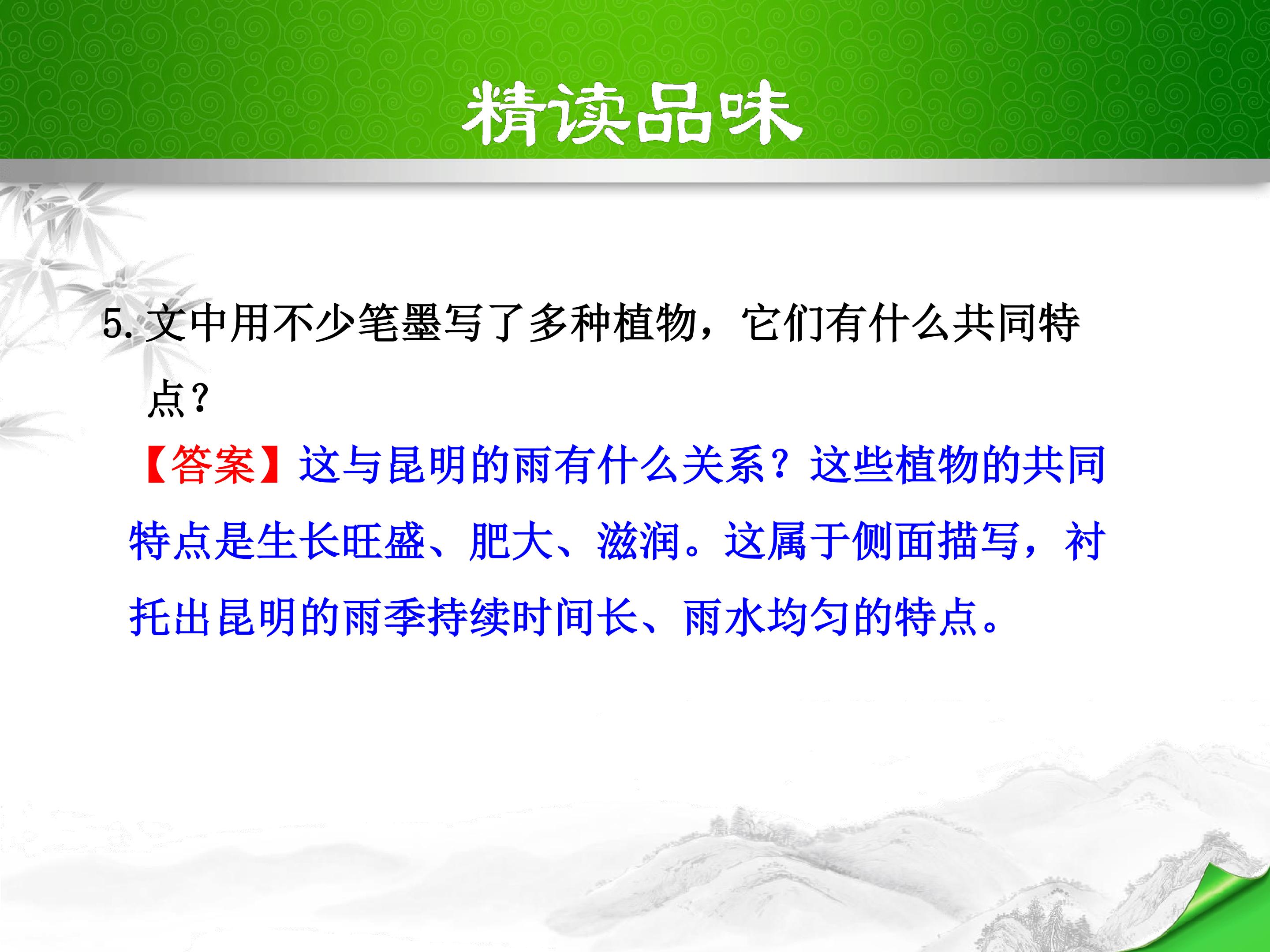 精读品味

5. 文中用不少笔墨写了多种植物，它们有什么共同特点？

【答案】这与昆明的雨有什么关系？这些植物的共同特点是生长旺盛、肥大、滋润。这属于侧面描写，衬托出昆明的雨季持续时间长、雨水均匀的特点。